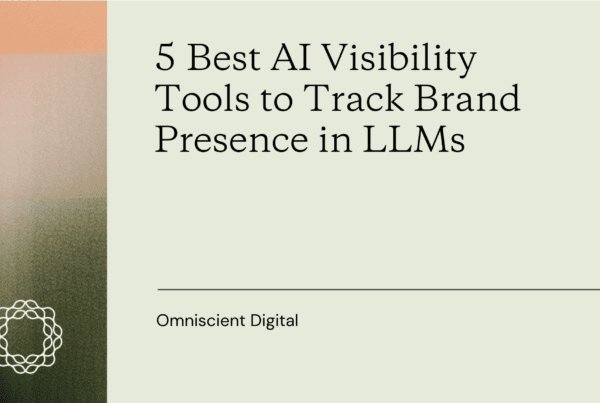 5 Best AI Visibility Tools to Track Brand Presence in LLMs

Omniscient Digital